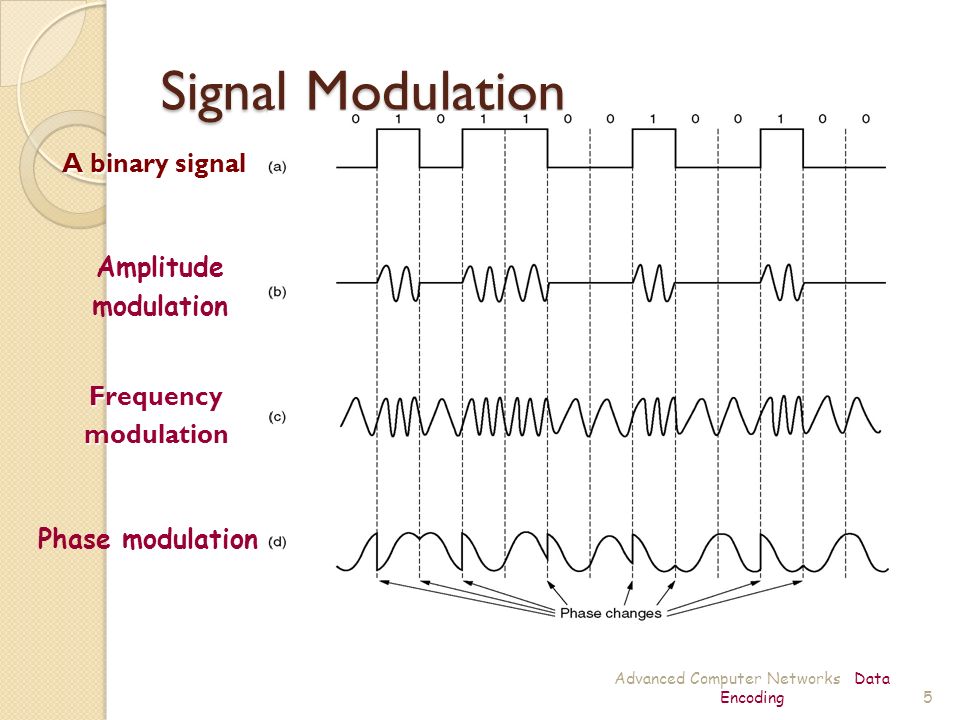 Signal Modulation

0 1 0 1 1 0 0 1 0 0 1 0 0

A binary signal (a)

Amplitude modulation (b)

Frequency modulation (c)

Phase modulation (d)

Phase changes

Advanced Computer Networks Data Encoding 5